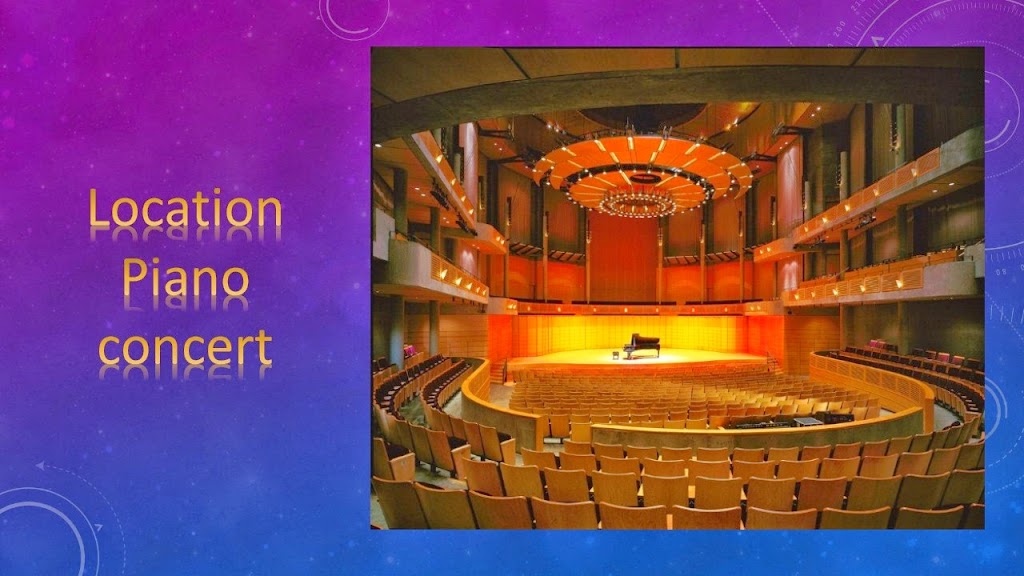 Location Piano concert